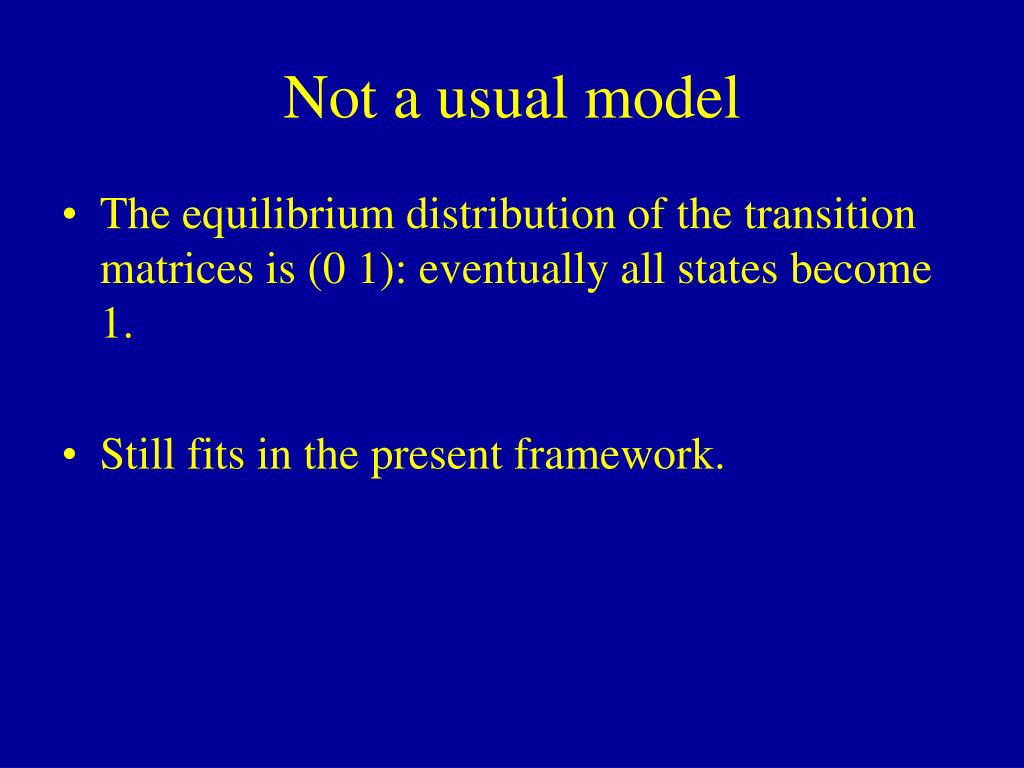 Not a usual model

• The equilibrium distribution of the transition matrices is (0 1): eventually all states become 1.

• Still fits in the present framework.